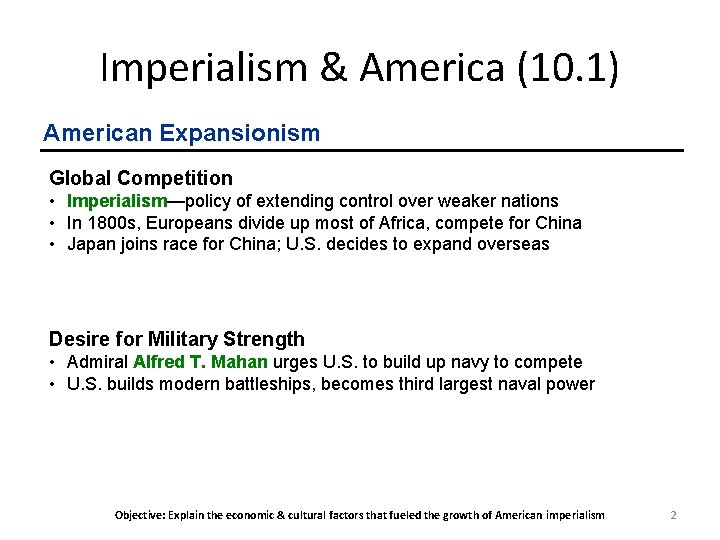 Imperialism & America (10.1)

American Expansionism

Global Competition
• Imperialism—policy of extending control over weaker nations
• In 1800s, Europeans divide up most of Africa, compete for China
• Japan joins race for China; U.S. decides to expand overseas

Desire for Military Strength
• Admiral Alfred T. Mahan urges U.S. to build up navy to compete
• U.S. builds modern battleships, becomes third largest naval power

Objective: Explain the economic & cultural factors that fueled the growth of American imperialism

2